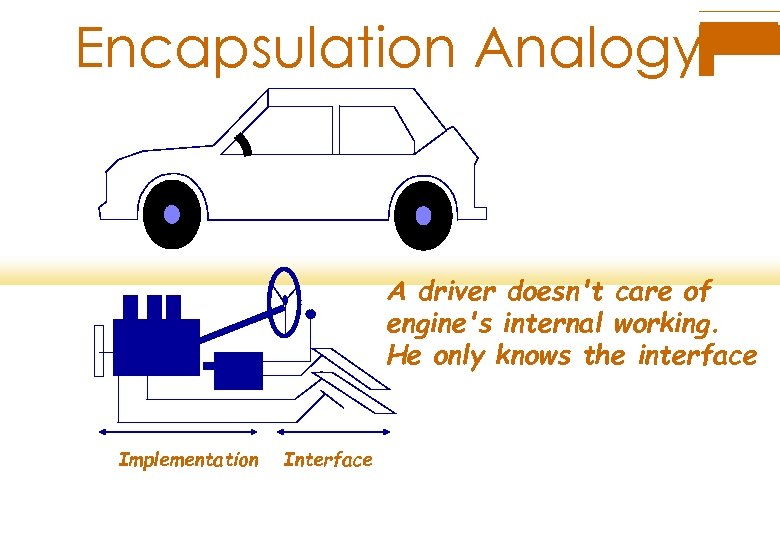 Encapsulation Analogy

A driver doesn't care of engine's internal working. He only knows the interface

Implementation Interface